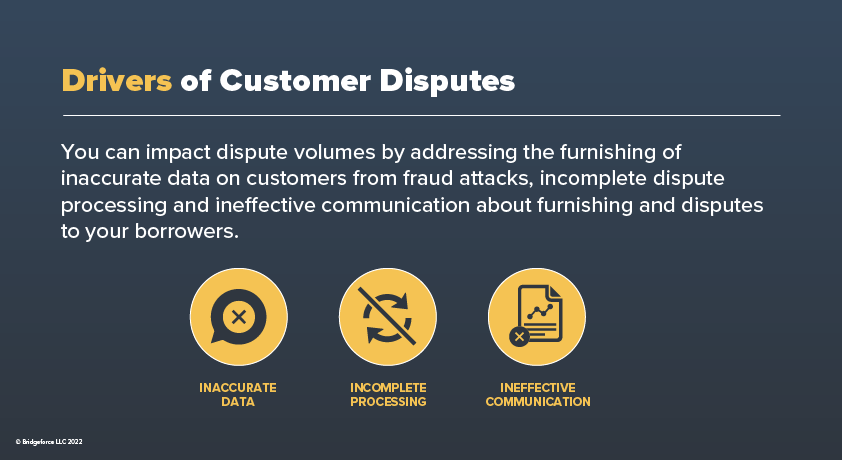 Drivers of Customer Disputes

You can impact dispute volumes by addressing the furnishing of inaccurate data on customers from fraud attacks, incomplete dispute processing and ineffective communication about furnishing and disputes to your borrowers.

INACCURATE DATA

INCOMPLETE PROCESSING

INEFFECTIVE COMMUNICATION

© Bridgeforce LLC 2022